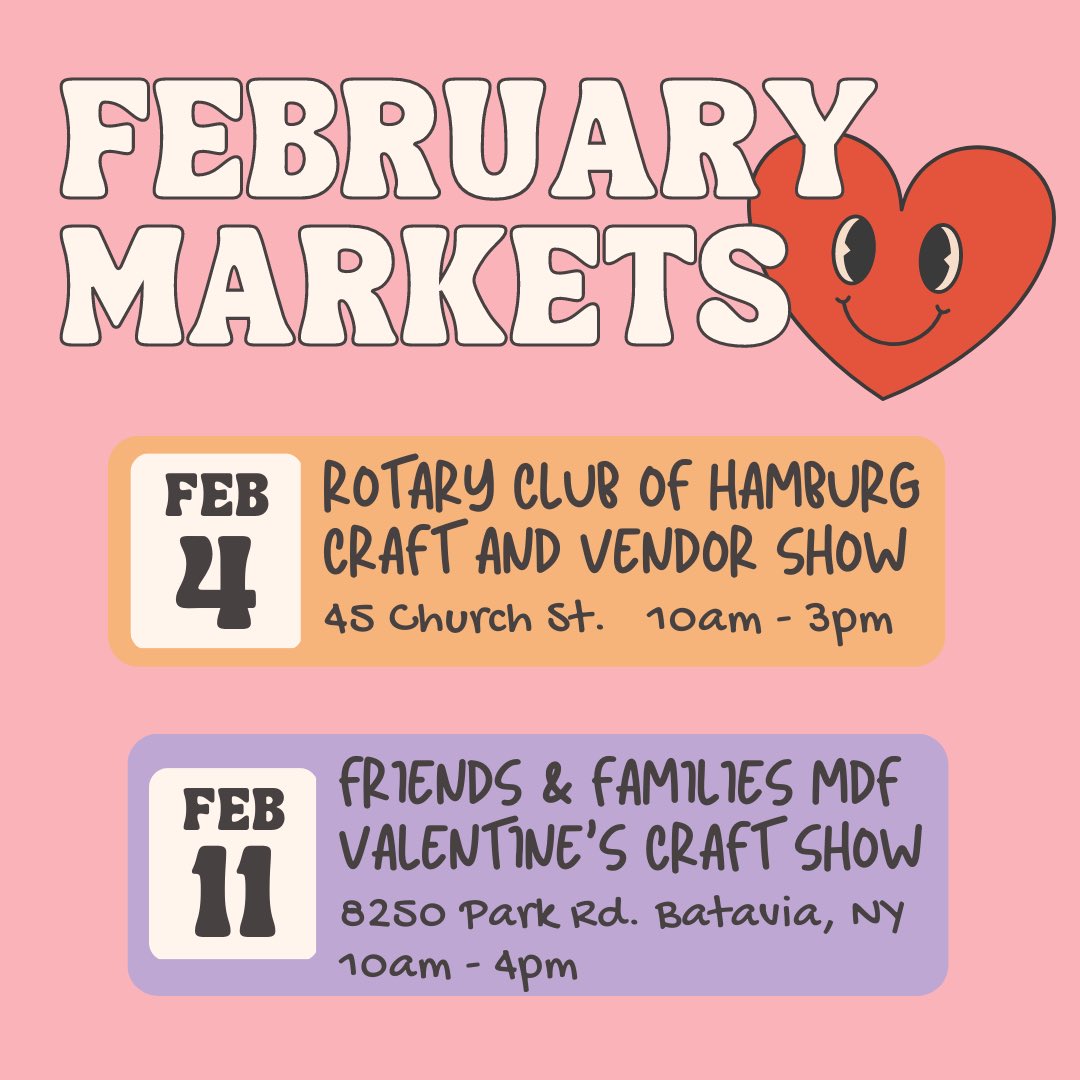 FEBRUARY MARKETS

FEB 4

ROTARY CLUB OF HAMBURG CRAFT AND VENDOR SHOW

45 Church St. 10am - 3pm

FEB 11

FRIENDS & FAMILIES MDF VALENTINE'S CRAFT SHOW

8250 Park Rd. Batavia, NY 10am - 4pm